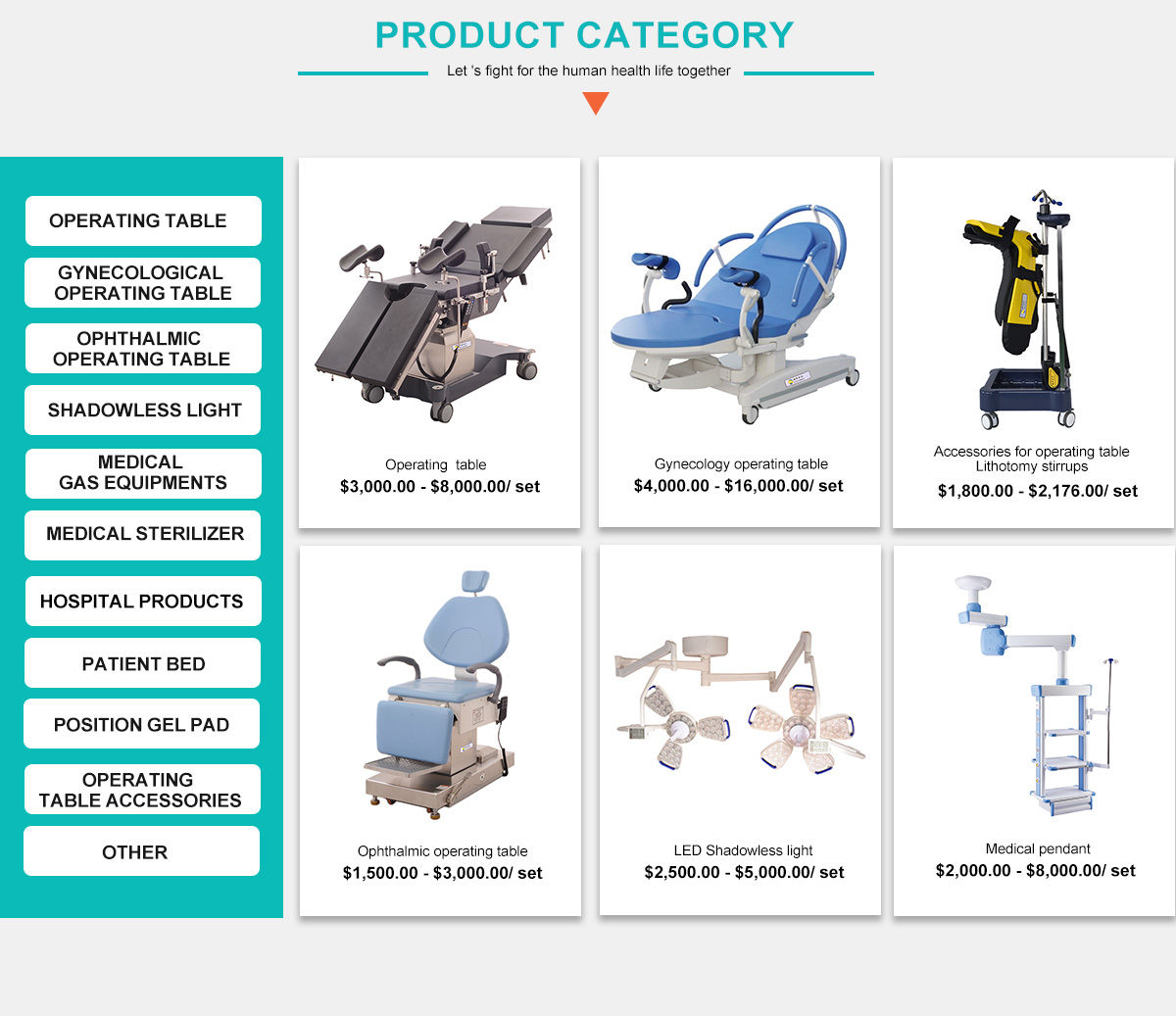 PRODUCT CATEGORY

Let 's fight for the human health life together

OPERATING TABLE

GYNECOLOGICAL OPERATING TABLE

OPHTHALMIC OPERATING TABLE

SHADOWLESS LIGHT

MEDICAL GAS EQUIPMENTS

MEDICAL STERILIZER

HOSPITAL PRODUCTS

PATIENT BED

POSITION GEL PAD

OPERATING TABLE ACCESSORIES

OTHER

Operating table
$3,000.00 - $8,000.00/ set

Gynecology operating table
$4,000.00 - $16,000.00/ set

Accessories for operating table
Lithotomy stirrups
$1,800.00 - $2,176.00/ set

Ophthalmic operating table
$1,500.00 - $3,000.00/ set

LED Shadowless light
$2,500.00 - $5,000.00/ set

Medical pendant
$2,000.00 - $8,000.00/ set